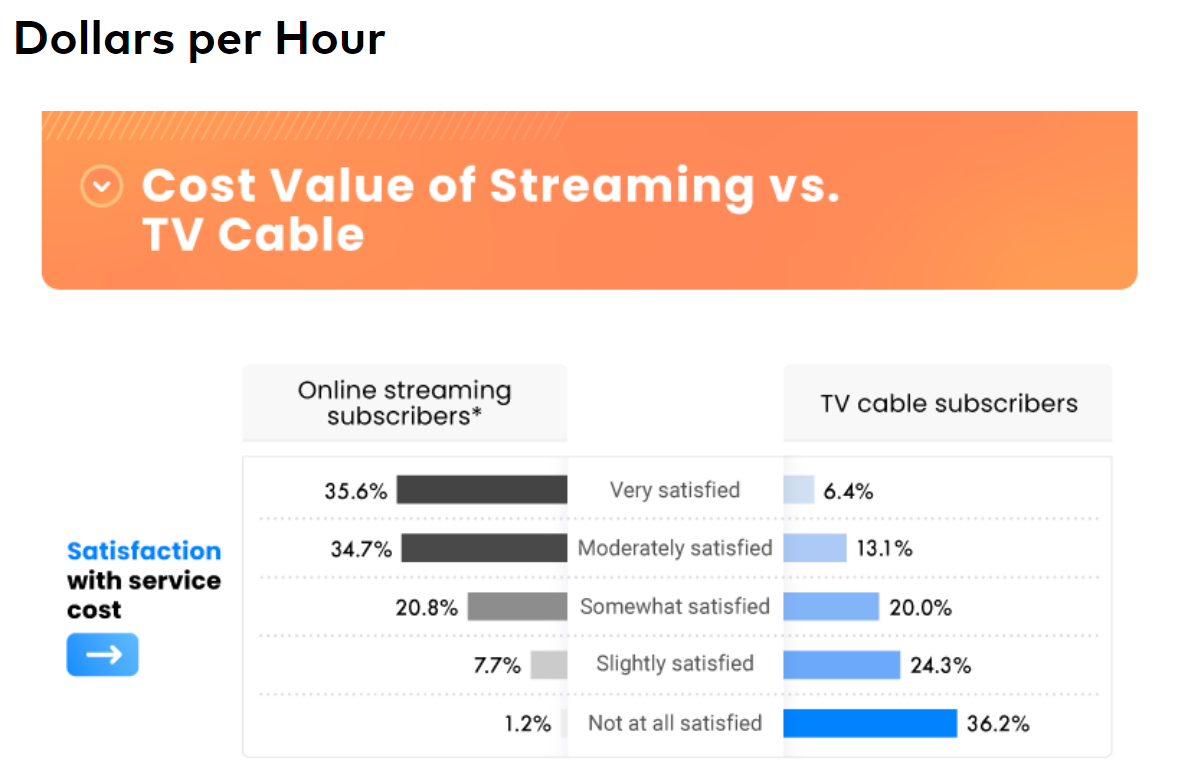 Dollars per Hour

Cost Value of Streaming vs. TV Cable

Satisfaction with service cost

| Online streaming subscribers* | | TV cable subscribers |
|---|---|---|
| 35.6% | Very satisfied | 6.4% |
| 34.7% | Moderately satisfied | 13.1% |
| 20.8% | Somewhat satisfied | 20.0% |
| 7.7% | Slightly satisfied | 24.3% |
| 1.2% | Not at all satisfied | 36.2% |